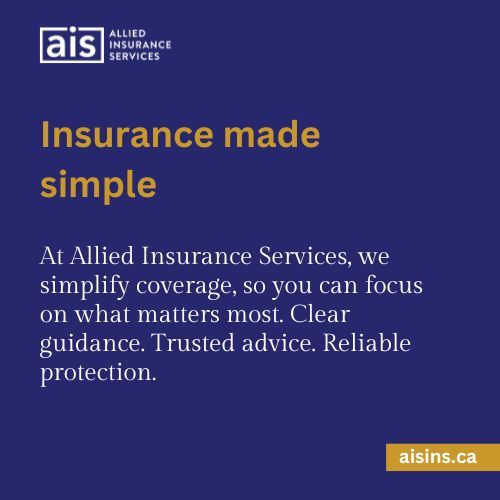 ais ALLIED INSURANCE SERVICES

Insurance made simple

At Allied Insurance Services, we simplify coverage, so you can focus on what matters most. Clear guidance. Trusted advice. Reliable protection.

aisins.ca